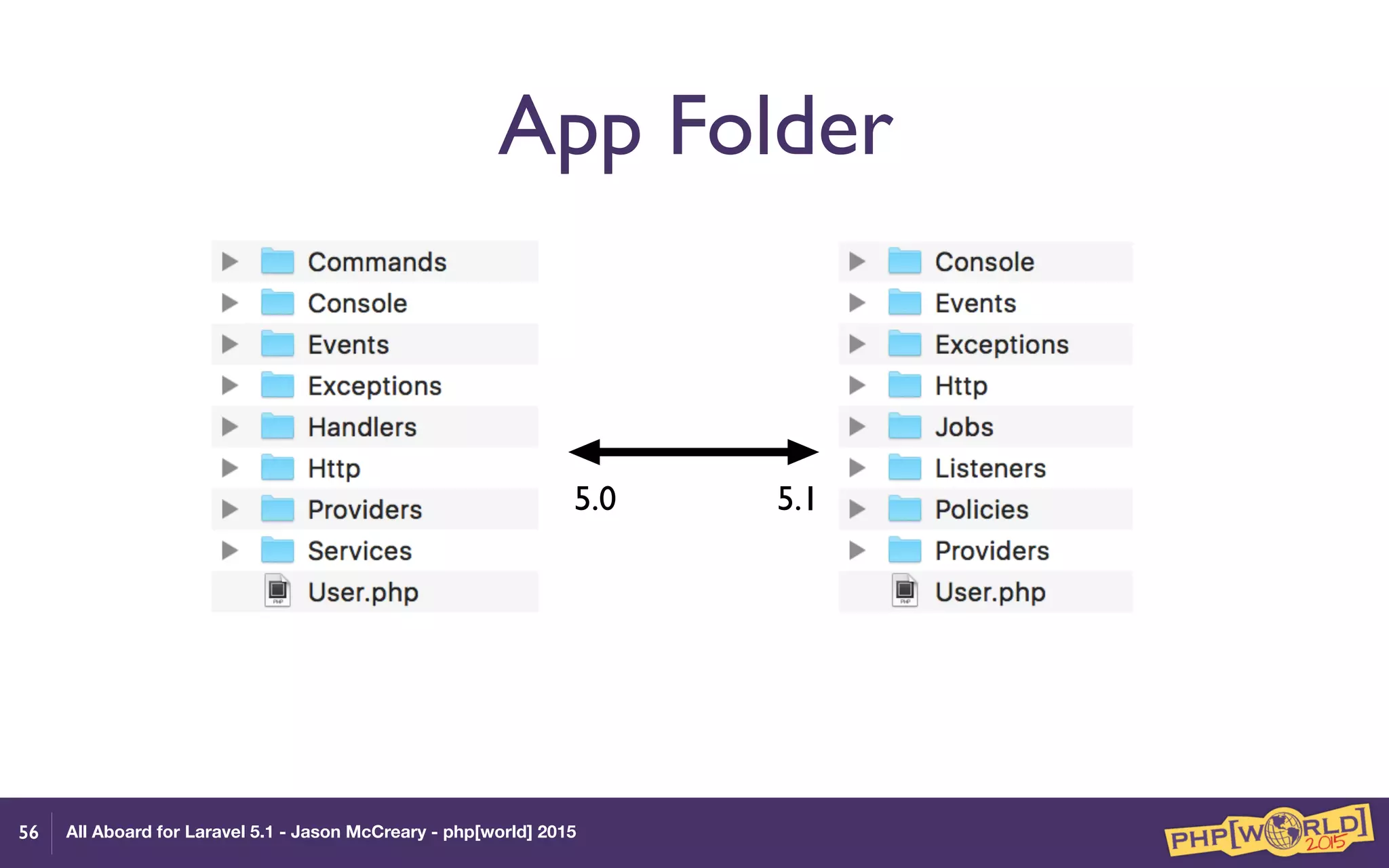 App Folder

Commands
Console
Events
Exceptions
Handlers
Http
Providers
Services
User.php

5.0

5.1

Console
Events
Exceptions
Http
Jobs
Listeners
Policies
Providers
User.php

56 All Aboard for Laravel 5.1 - Jason McCreary - php[world] 2015

PHP[WORLD] 2015